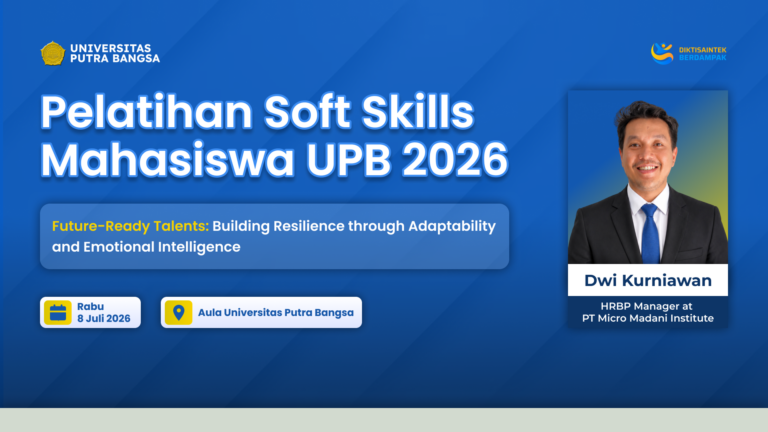 UNIVERSITAS PUTRA BANGSA

DIKTISAINTEK BERDAMPAK

Pelatihan Soft Skills Mahasiswa UPB 2026

Future-Ready Talents: Building Resilience through Adaptability and Emotional Intelligence

Rabu
8 Juli 2026

Aula Universitas Putra Bangsa

Dwi Kurniawan

HRBP Manager at
PT Micro Madani Institute